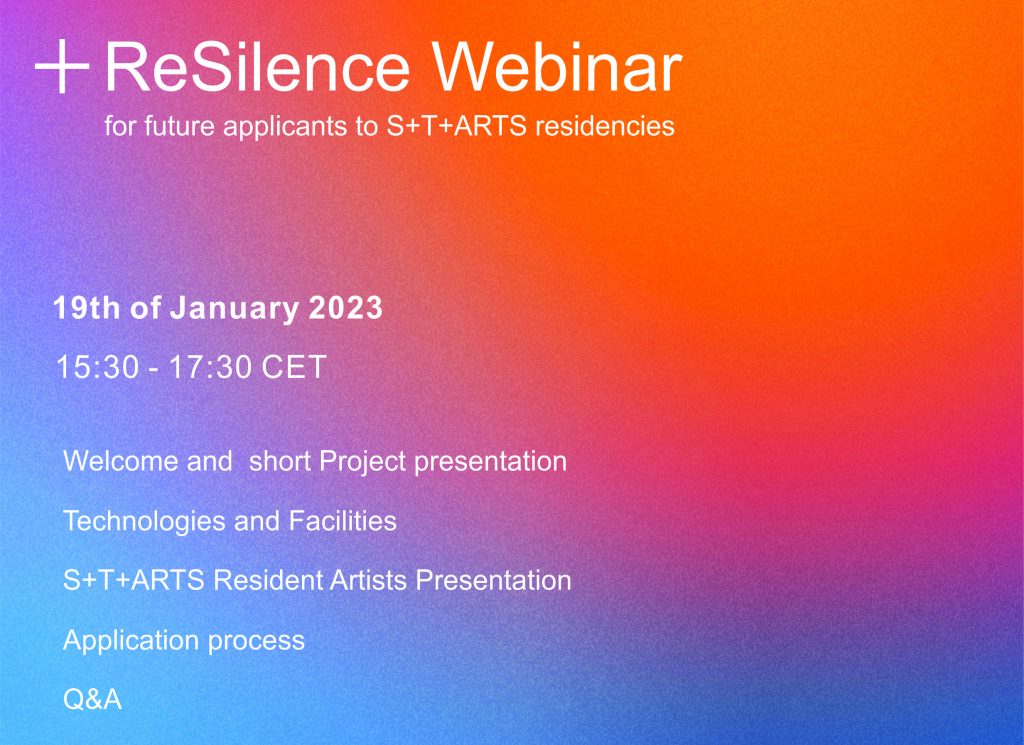 + ReSilence Webinar
for future applicants to S+T+ARTS residencies

19th of January 2023
15:30 - 17:30 CET

Welcome and short Project presentation

Technologies and Facilities

S+T+ARTS Resident Artists Presentation

Application process

Q&A